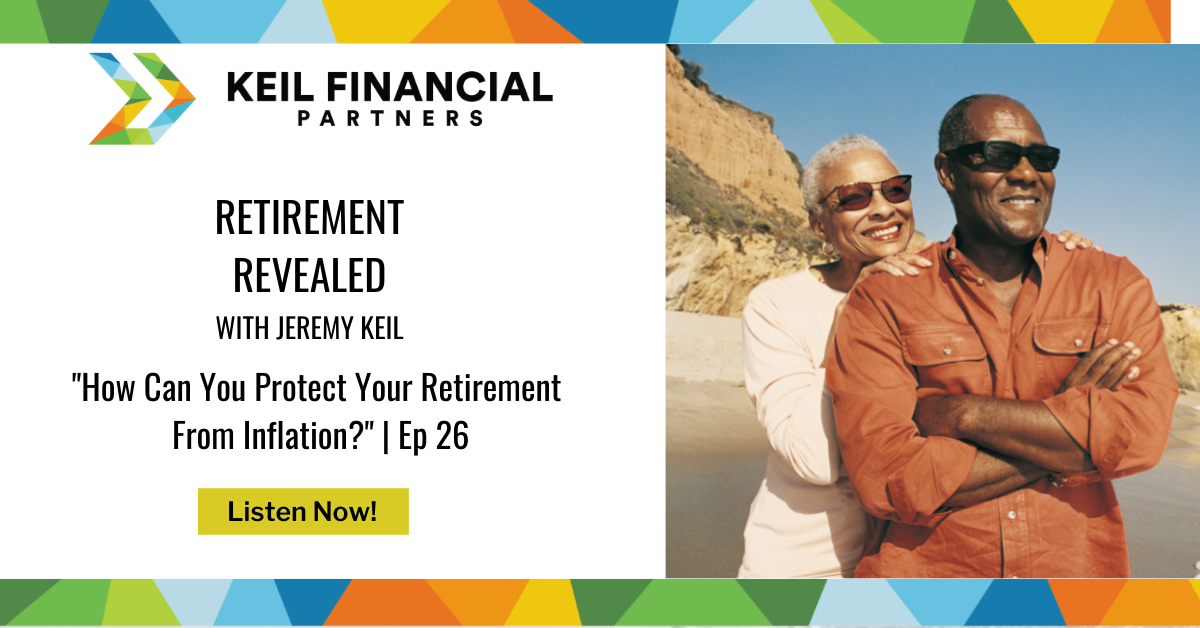 KEIL FINANCIAL
PARTNERS

RETIREMENT
REVEALED
WITH JEREMY KEIL

"How Can You Protect Your Retirement From Inflation?" | Ep 26

Listen Now!